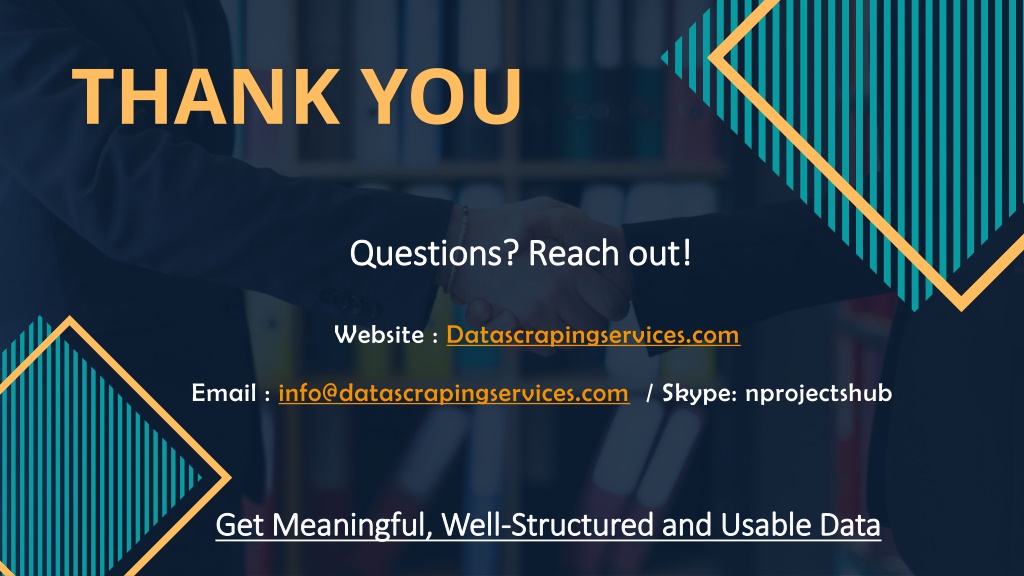 THANK YOU

Questions? Reach out!

Website : Datascrapingservices.com

Email : info@datascrapingservices.com / Skype: nprojectshub

Get Meaningful, Well-Structured and Usable Data